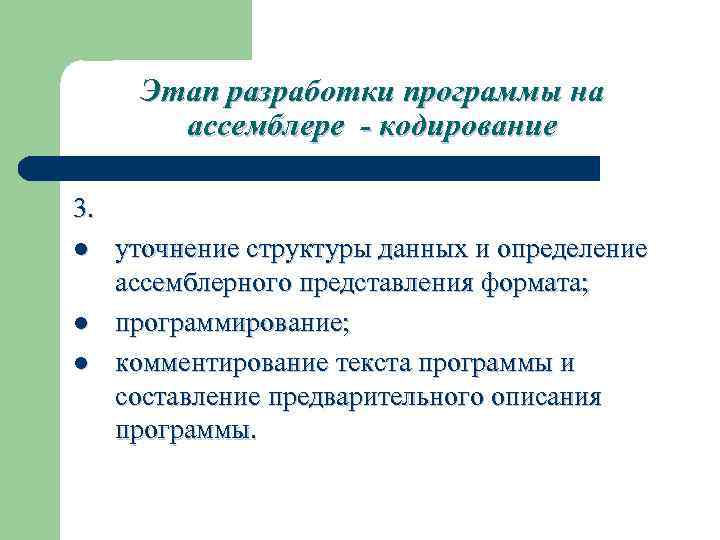 Этап разработки программы на ассемблере - кодирование

3.

- уточнение структуры данных и определение ассемблерного представления формата;
- программирование;
- комментирование текста программы и составление предварительного описания программы.